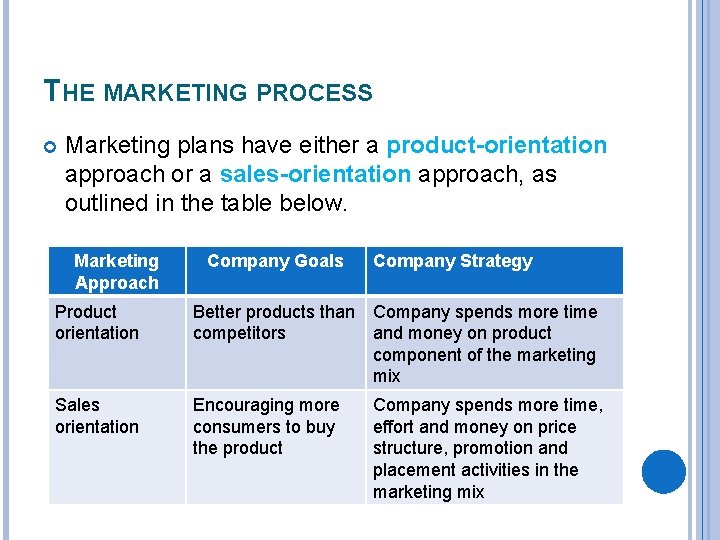 THE MARKETING PROCESS

Marketing plans have either a product-orientation approach or a sales-orientation approach, as outlined in the table below.

| Marketing Approach | Company Goals | Company Strategy |
|---|---|---|
| Product orientation | Better products than competitors | Company spends more time and money on product component of the marketing mix |
| Sales orientation | Encouraging more consumers to buy the product | Company spends more time, effort and money on price structure, promotion and placement activities in the marketing mix |